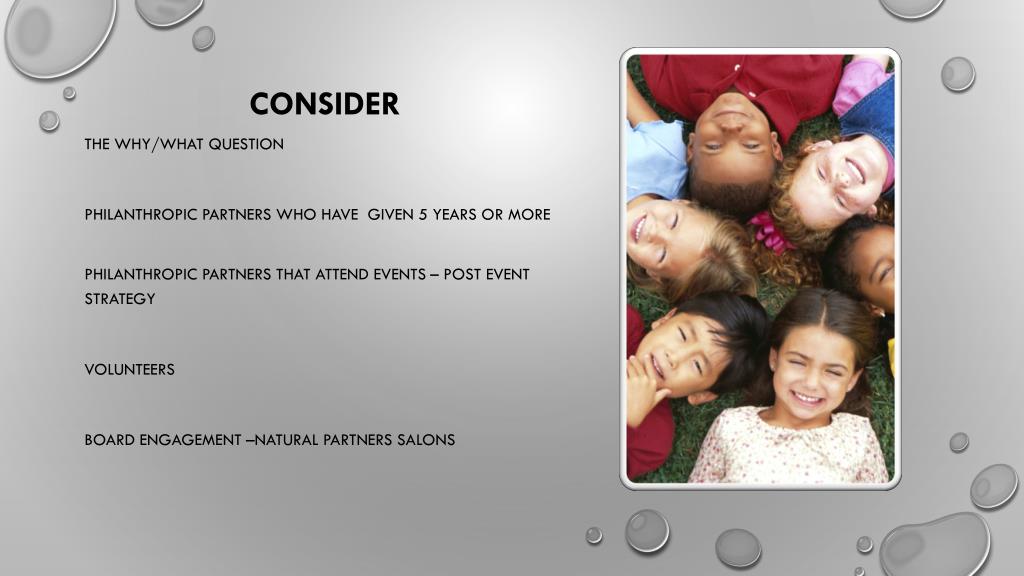 CONSIDER

THE WHY/WHAT QUESTION

PHILANTHROPIC PARTNERS WHO HAVE  GIVEN 5 YEARS OR MORE

PHILANTHROPIC PARTNERS THAT ATTEND EVENTS – POST EVENT STRATEGY

VOLUNTEERS

BOARD ENGAGEMENT –NATURAL PARTNERS SALONS